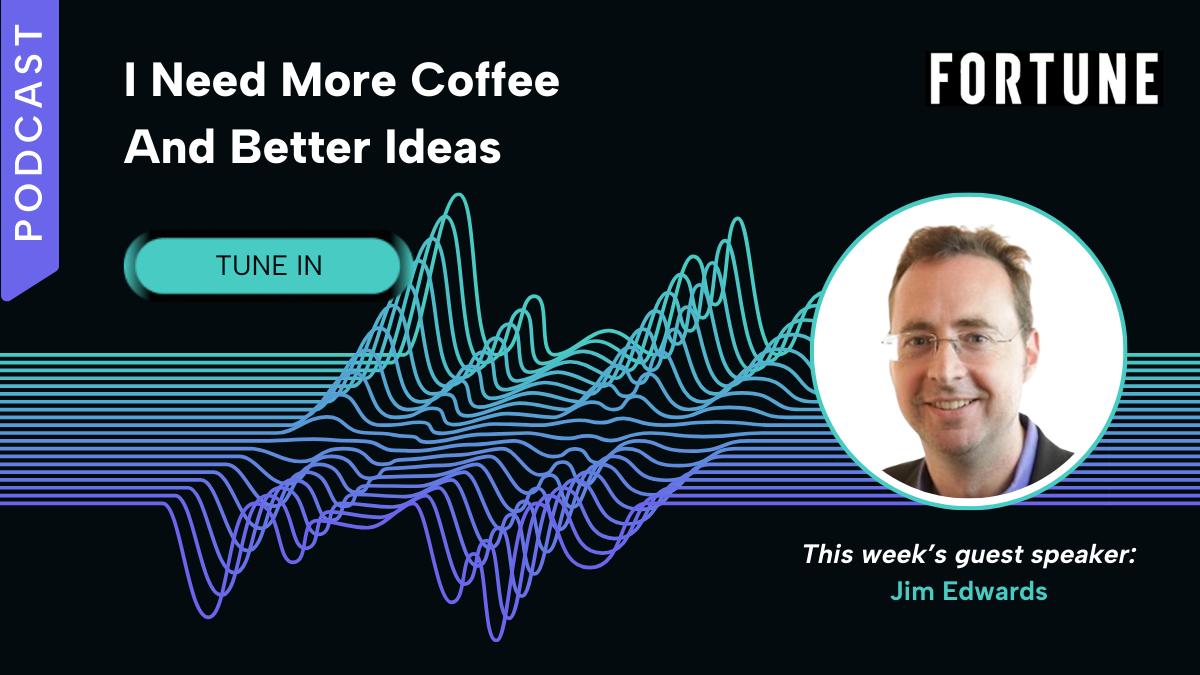 PODCAST

I Need More Coffee And Better Ideas

FORTUNE

TUNE IN

This week's guest speaker:
Jim Edwards